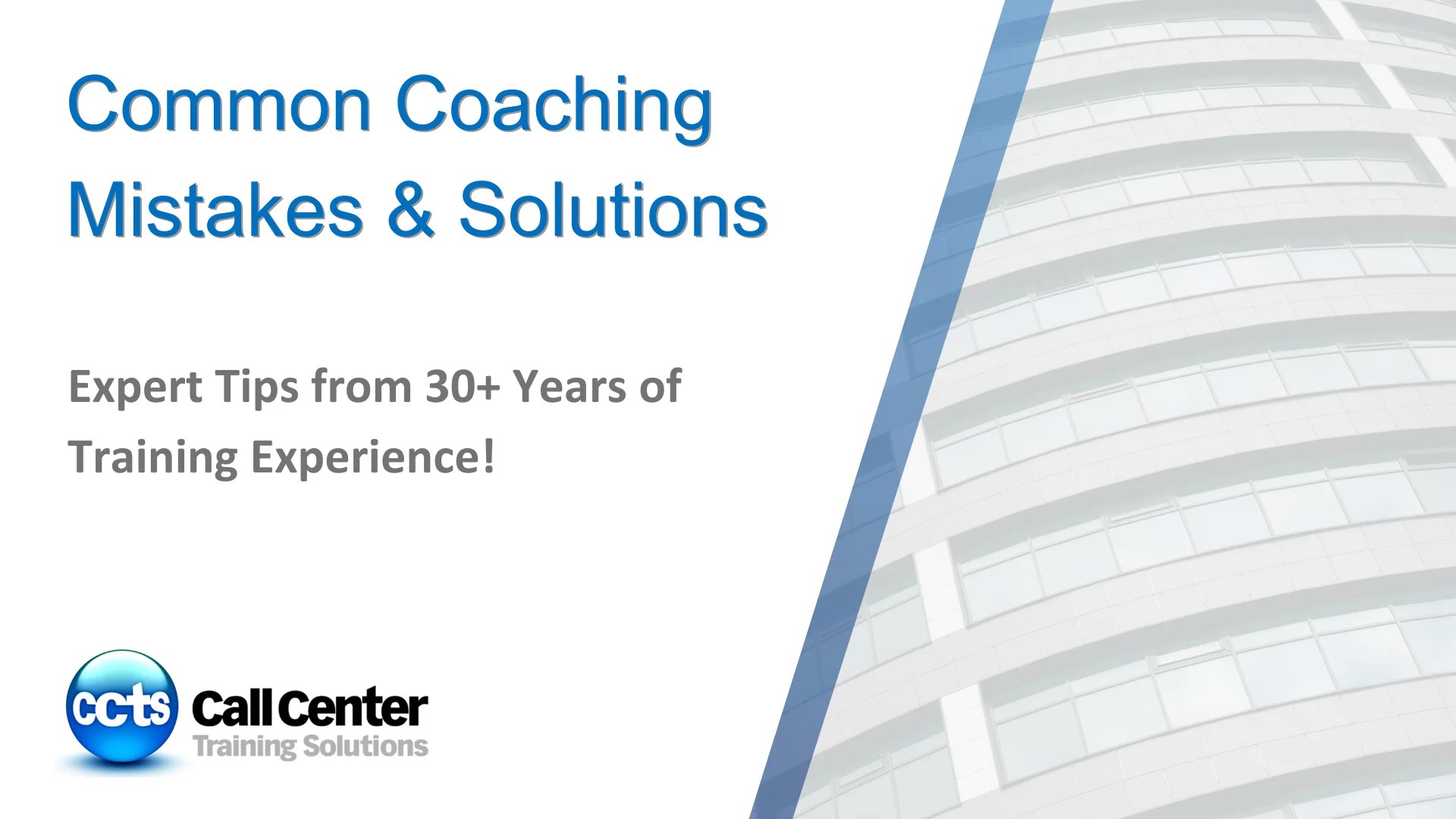 Common Coaching Mistakes & Solutions

Expert Tips from 30+ Years of Training Experience!

ccts Call Center
Training Solutions